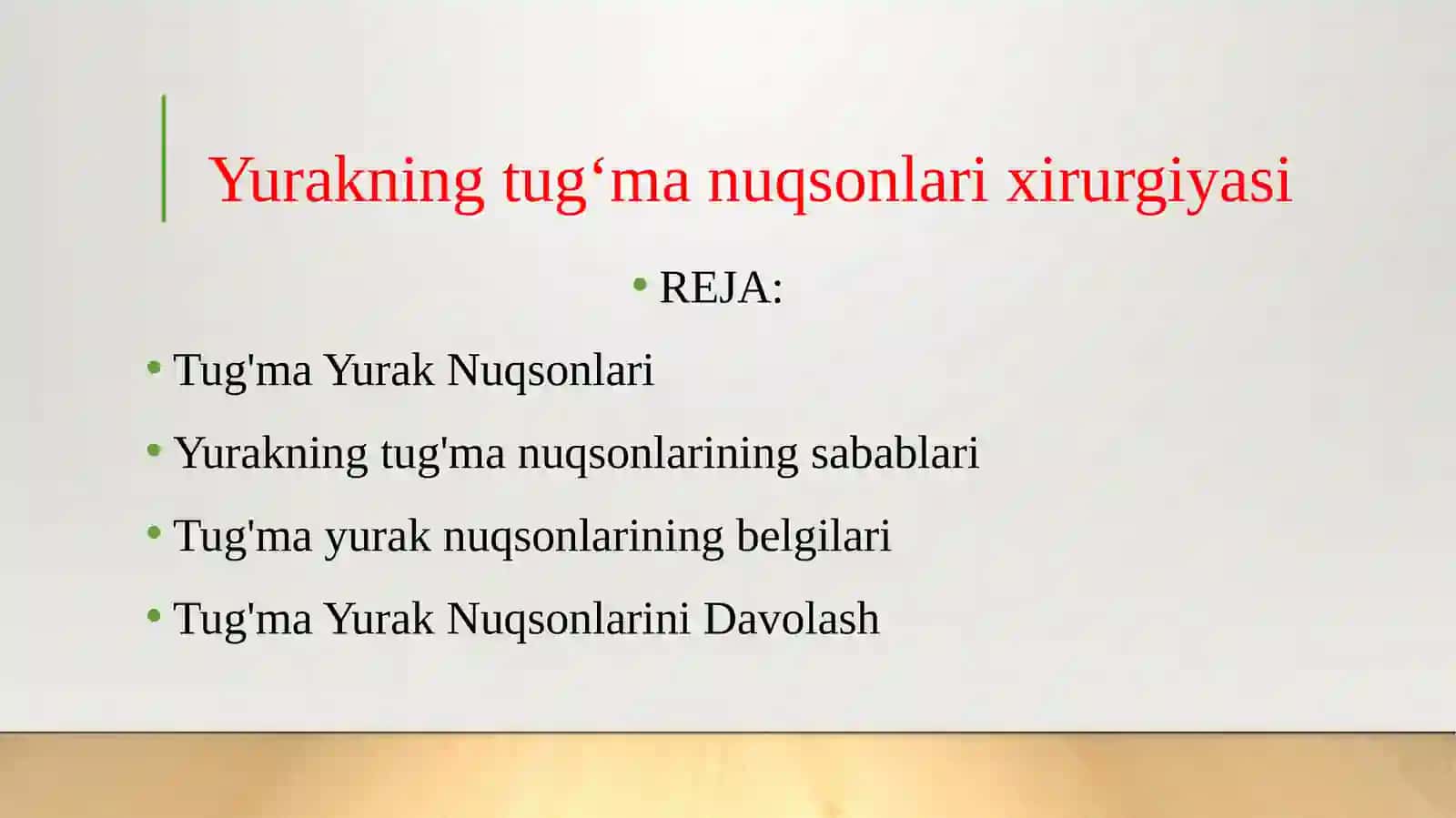 Yurakning tug‘ma nuqsonlari xirurgiyasi

• REJA:

• Tug'ma Yurak Nuqsonlari
• Yurakning tug'ma nuqsonlarining sabablari
• Tug'ma yurak nuqsonlarining belgilari
• Tug'ma Yurak Nuqsonlarini Davolash